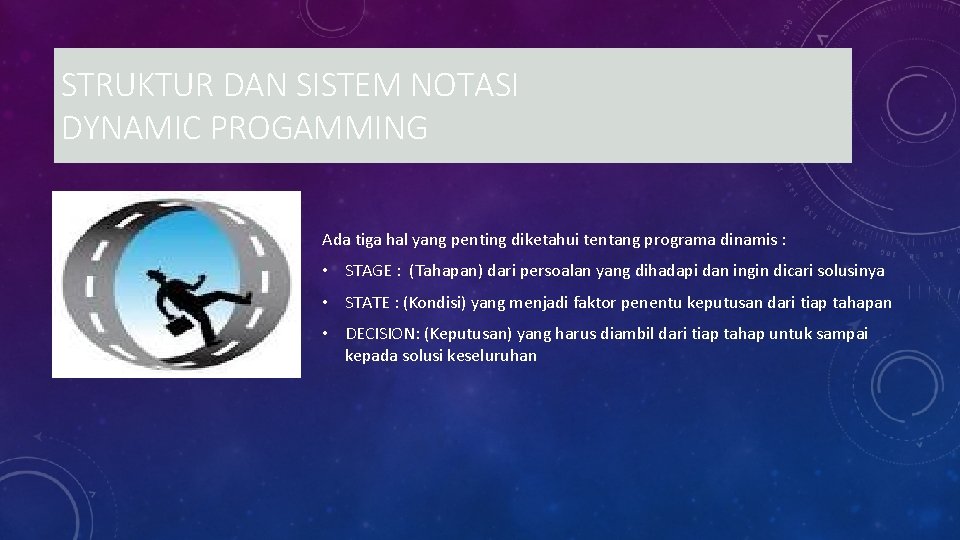 STRUKTUR DAN SISTEM NOTASI
DYNAMIC PROGAMMING

Ada tiga hal yang penting diketahui tentang programa dinamis :

• STAGE : (Tahapan) dari persoalan yang dihadapi dan ingin dicari solusinya

• STATE : (Kondisi) yang menjadi faktor penentu keputusan dari tiap tahapan

• DECISION: (Keputusan) yang harus diambil dari tiap tahap untuk sampai kepada solusi keseluruhan